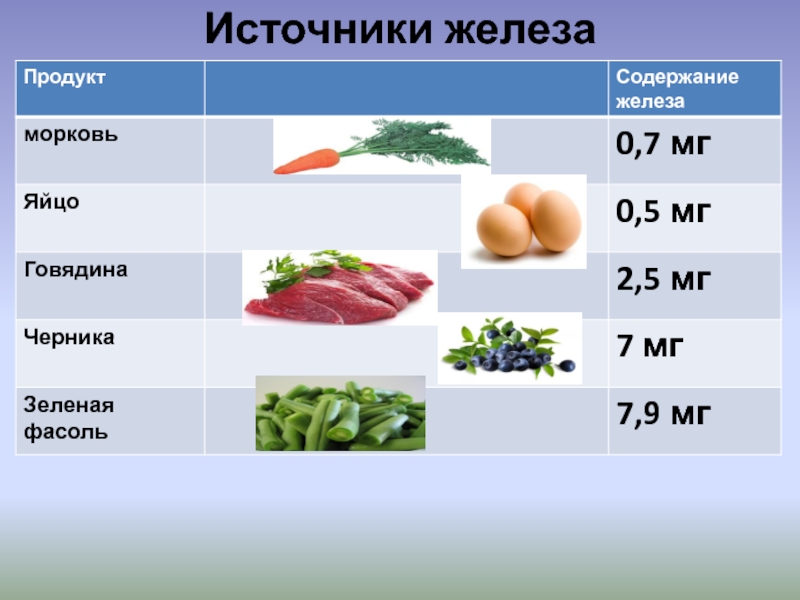 Источники железа

| Продукт | | Содержание железа |
|---|---|---|
| морковь | | 0,7 мг |
| Яйцо | | 0,5 мг |
| Говядина | | 2,5 мг |
| Черника | | 7 мг |
| Зеленая фасоль | | 7,9 мг |